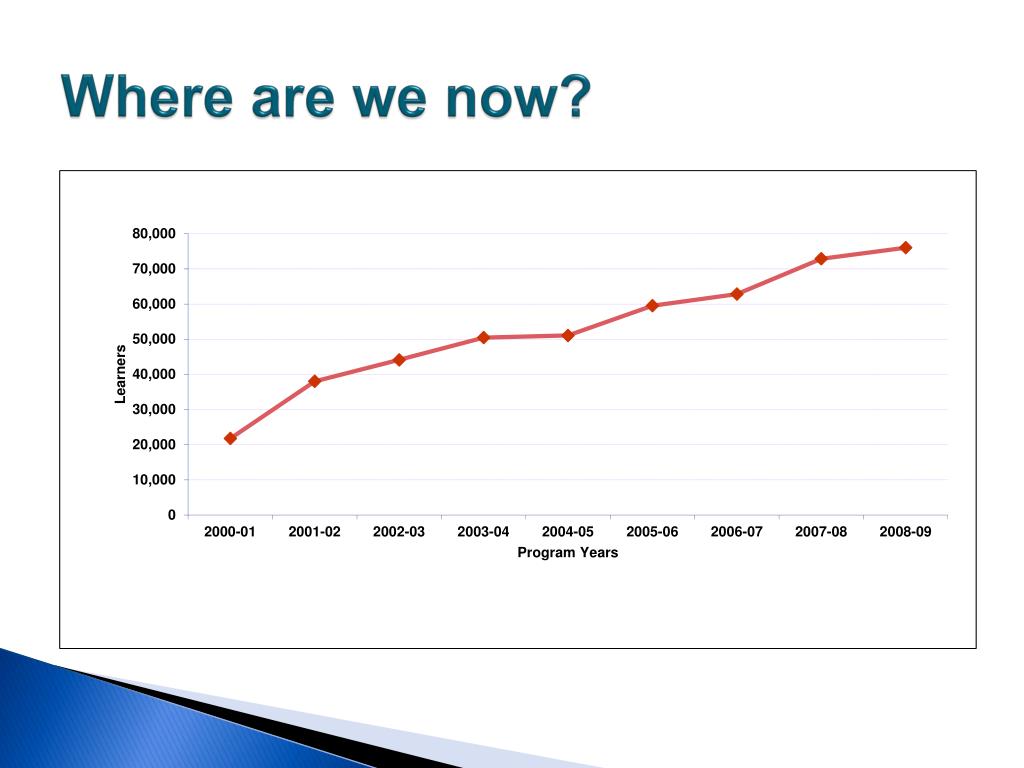 Where are we now?

80,000
70,000
60,000
50,000
40,000
30,000
20,000
10,000
0

Learners

2000-01
2001-02
2002-03
2003-04
2004-05
2005-06
2006-07
2007-08
2008-09

Program Years